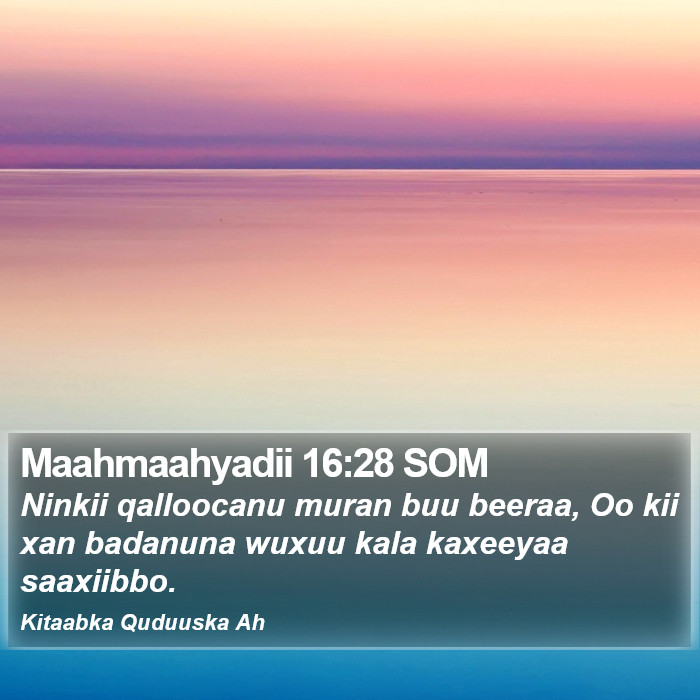 Maahmaahyadii 16:28 SOM

Ninkii qalloocanu muran buu beeraa, Oo kii xan badanuna wuxuu kala kaxeeyaa saaxiibbo.

Kitaabka Quduuska Ah